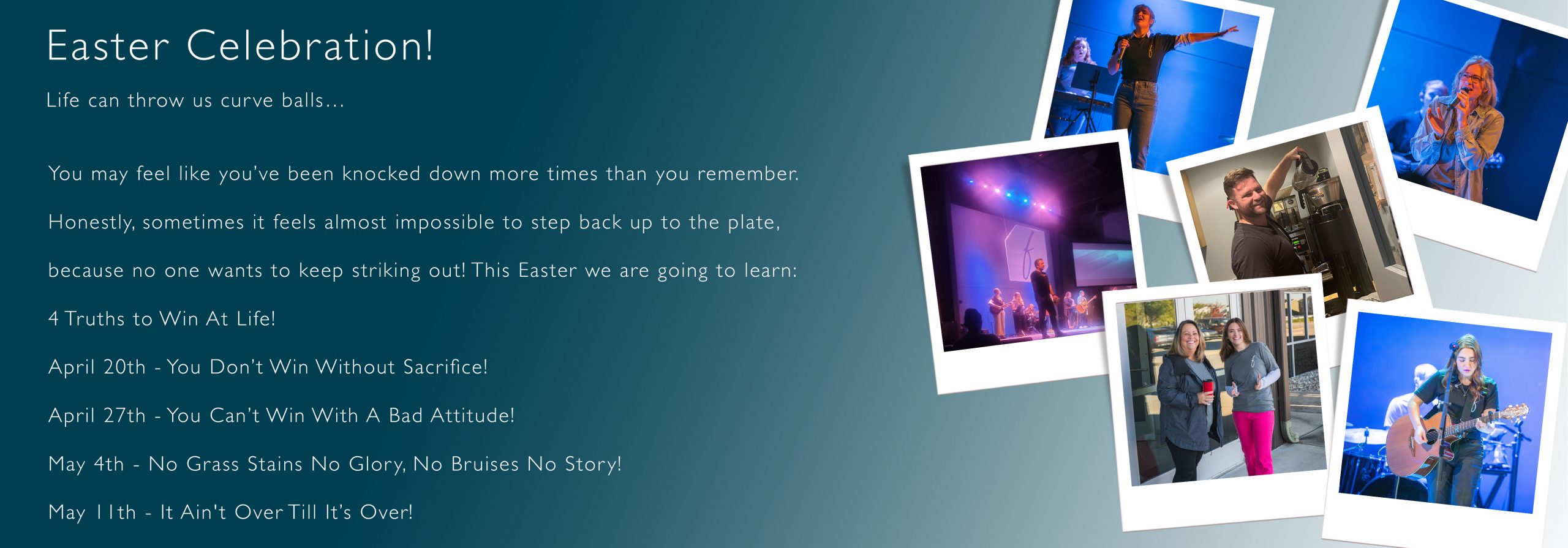 Easter Celebration!

Life can throw us curve balls...

You may feel like you've been knocked down more times than you remember.

Honestly, sometimes it feels almost impossible to step back up to the plate,

because no one wants to keep striking out! This Easter we are going to learn:

4 Truths to Win At Life!

April 20th - You Don't Win Without Sacrifice!

April 27th - You Can't Win With A Bad Attitude!

May 4th - No Grass Stains No Glory, No Bruises No Story!

May 11th - It Ain't Over Till It's Over!